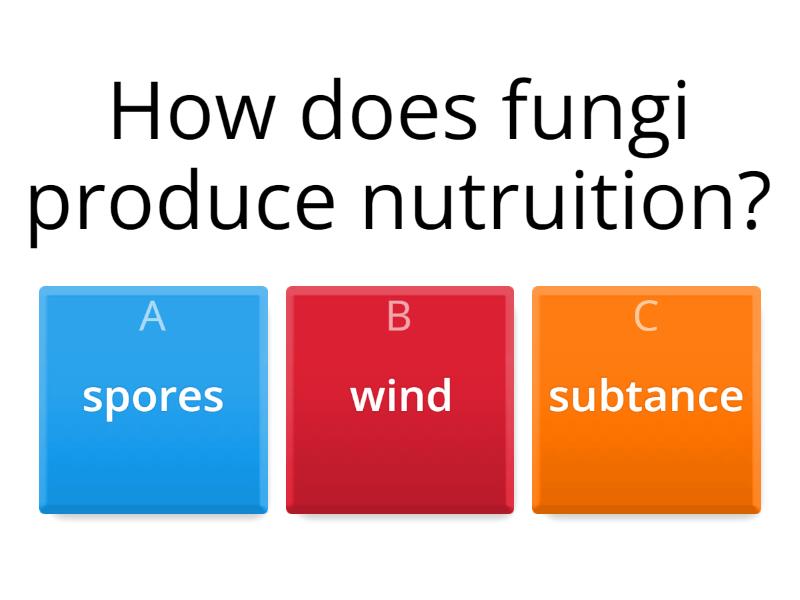 How does fungi produce nutruition?

A
spores

B
wind

C
subtance